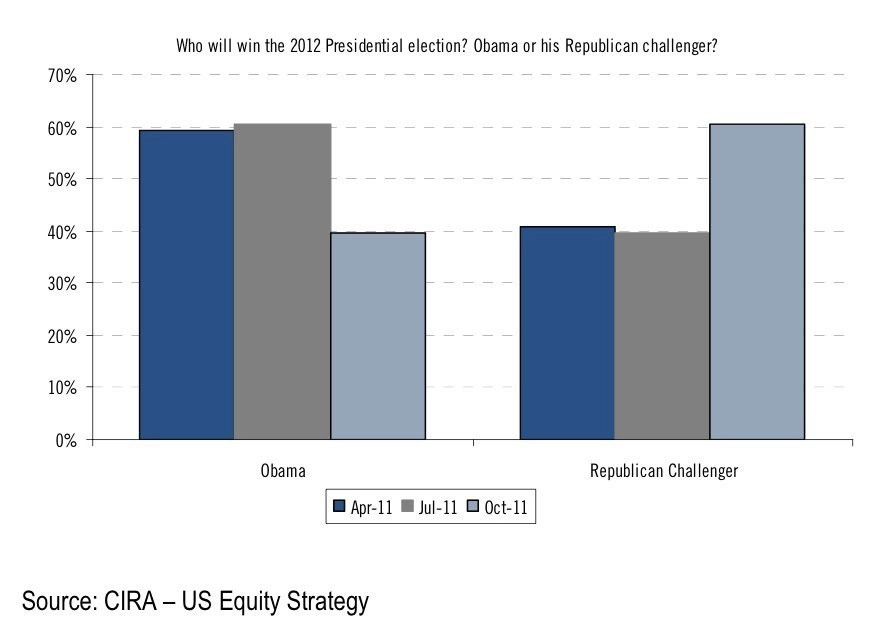 Who will win the 2012 Presidential election? Obama or his Republican challenger?

70%
60%
50%
40%
30%
20%
10%
0%

Obama

Republican Challenger

Apr-11 Jul-11 Oct-11

Source: CIRA – US Equity Strategy